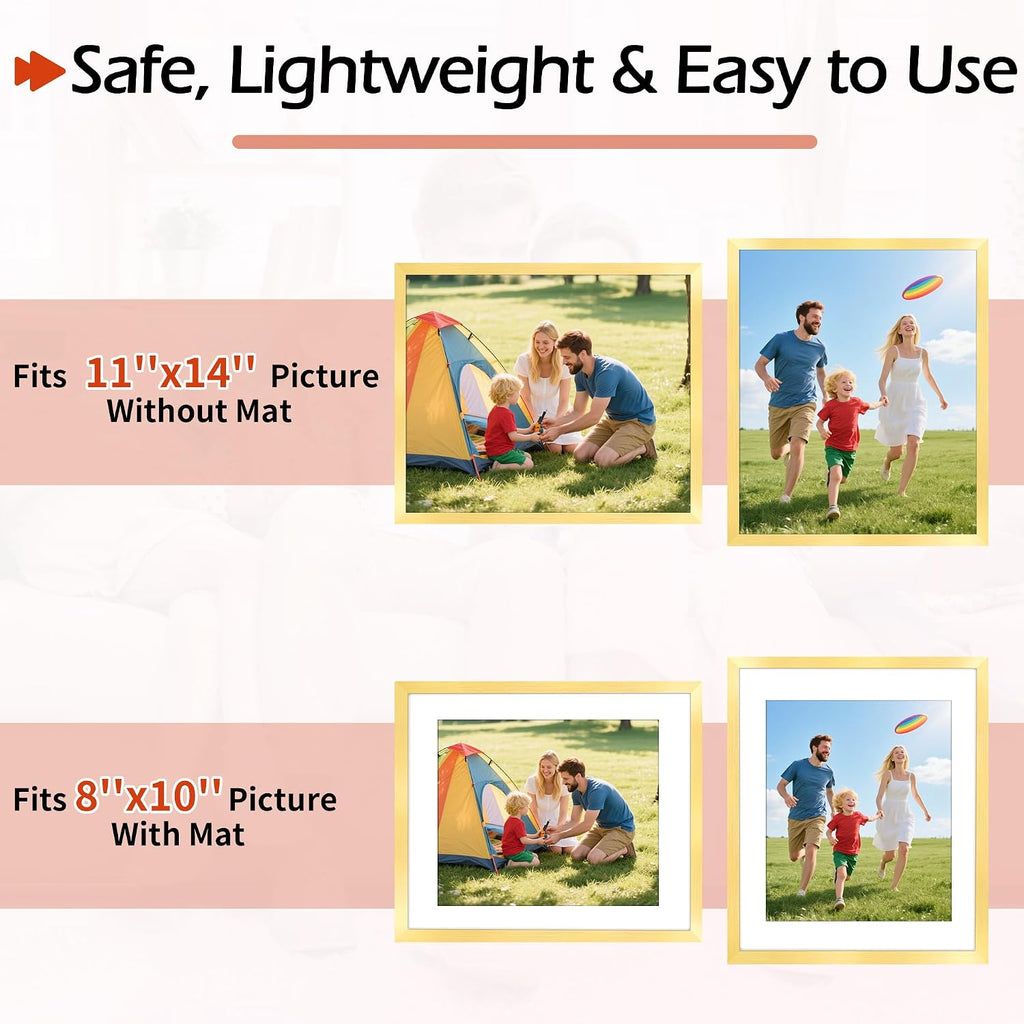 Safe, Lightweight & Easy to Use

Fits 11''x14'' Picture Without Mat

Fits 8''x10'' Picture With Mat